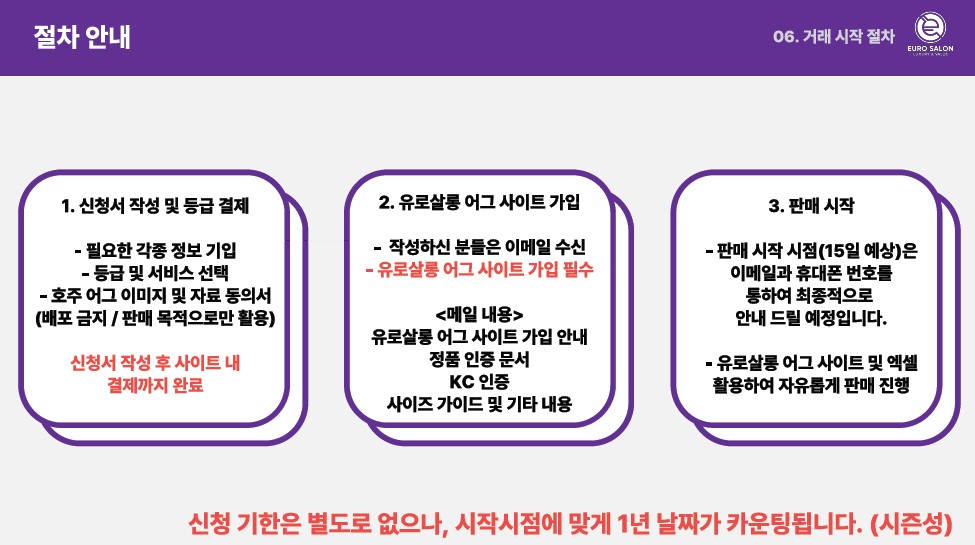 절차 안내

06. 거래 시작 절차

EURO SALON

1. 신청서 작성 및 등급 결제

- 필요한 각종 정보 기입
- 등급 및 서비스 선택
- 호주 어그 이미지 및 자료 동의서 (배포 금지 / 판매 목적으로만 활용)

신청서 작성 후 사이트 내 결제까지 완료

2. 유로살롱 어그 사이트 가입

- 작성하신 분들은 이메일 수신
- 유로살롱 어그 사이트 가입 필수

<메일 내용>
유로살롱 어그 사이트 가입 안내
정품 인증 문서
KC 인증
사이즈 가이드 및 기타 내용

3. 판매 시작

- 판매 시작 시점(15일 예상)은 이메일과 휴대폰 번호를 통하여 최종적으로 안내 드릴 예정입니다.

- 유로살롱 어그 사이트 및 엑셀 활용하여 자유롭게 판매 진행

신청 기한은 별도로 없으나, 시작시점에 맞게 1년 날짜가 카운팅됩니다. (시즌성)